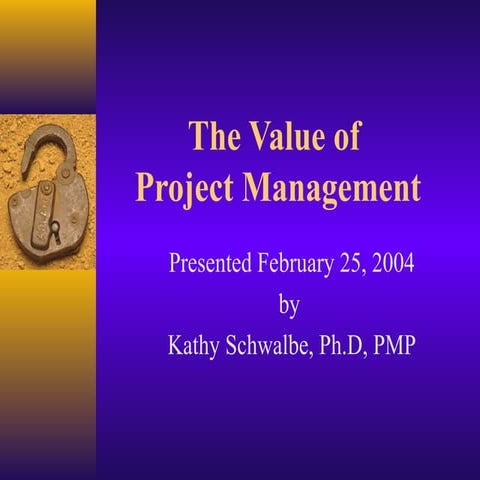 The Value of
Project Management

Presented February 25, 2004
by
Kathy Schwalbe, Ph.D, PMP